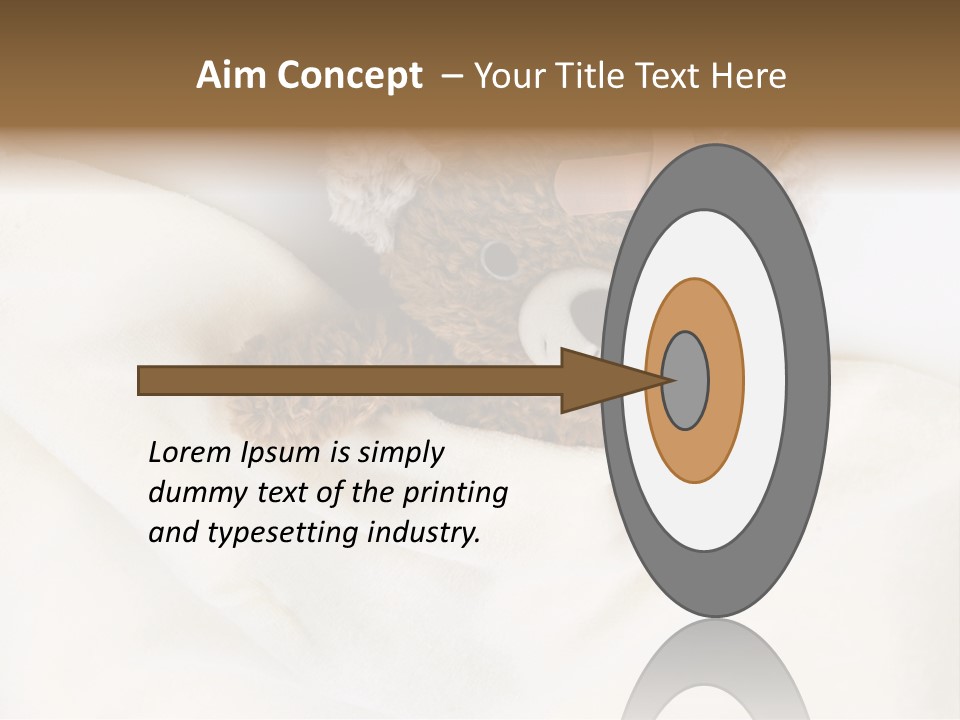 Aim Concept – Your Title Text Here

Lorem Ipsum is simply dummy text of the printing and typesetting industry.